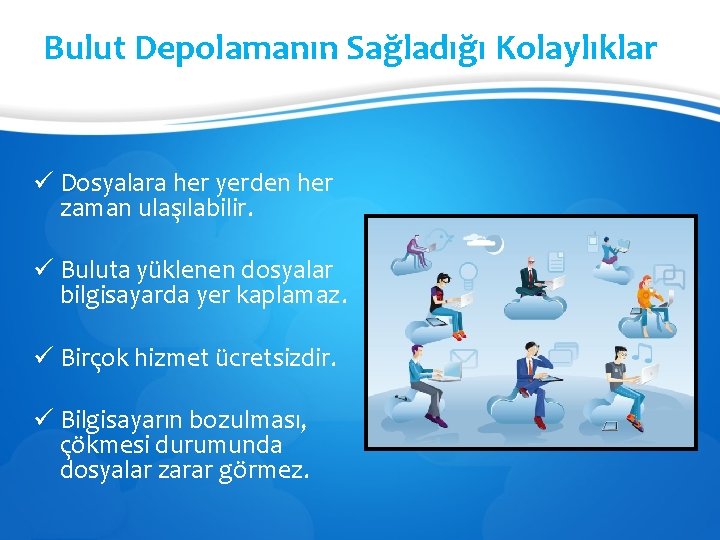 Bulut Depolamanın Sağladığı Kolaylıklar

✓ Dosyalara her yerden her zaman ulaşılabilir.

✓ Buluta yüklenen dosyalar bilgisayarda yer kaplamaz.

✓ Birçok hizmet ücretsizdir.

✓ Bilgisayarın bozulması, çökmesi durumunda dosyalar zarar görmez.